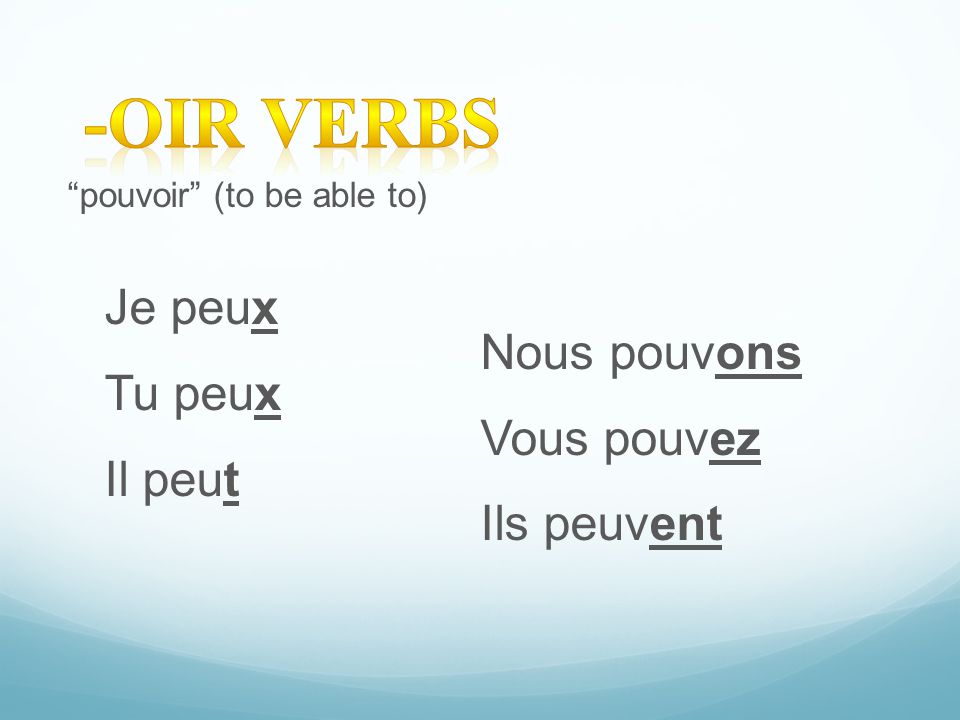 -OIR VERBS

“pouvoir” (to be able to)

Je peux

Tu peux

Il peut

Nous pouvons

Vous pouvez

Ils peuvent